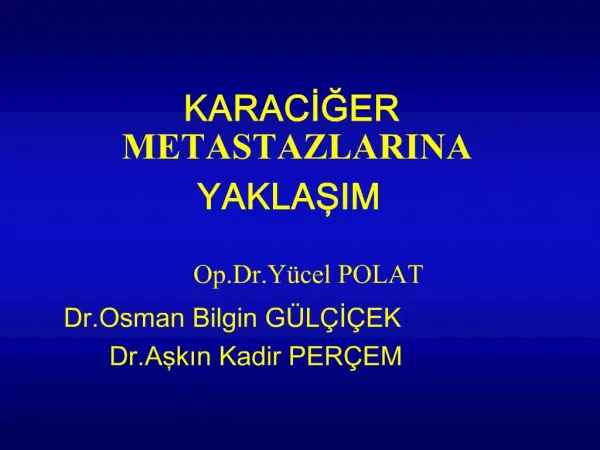 KARACİĞER METASTAZLARINA YAKLAŞIM

Op.Dr.Yücel POLAT

Dr.Osman Bilgin GÜLÇİÇEK

Dr.Aşkın Kadir PERÇEM